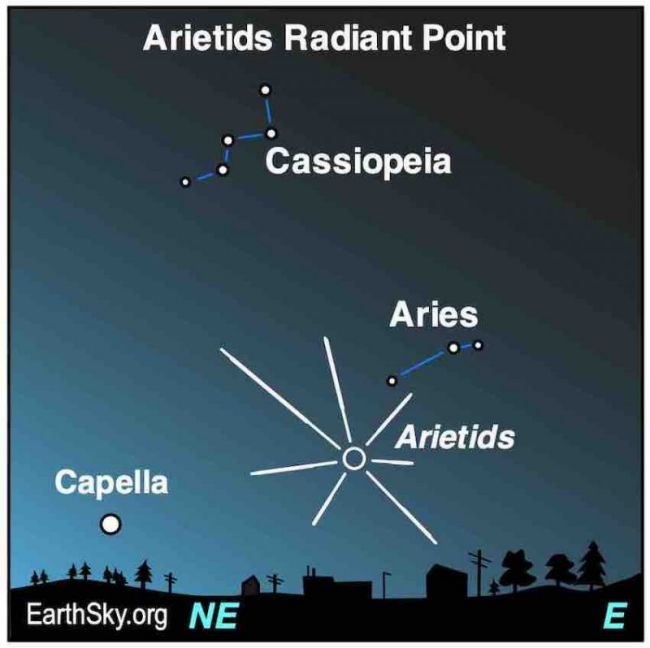 Arietids Radiant Point

Cassiopeia

Aries

Arietids

Capella

EarthSky.org NE

E